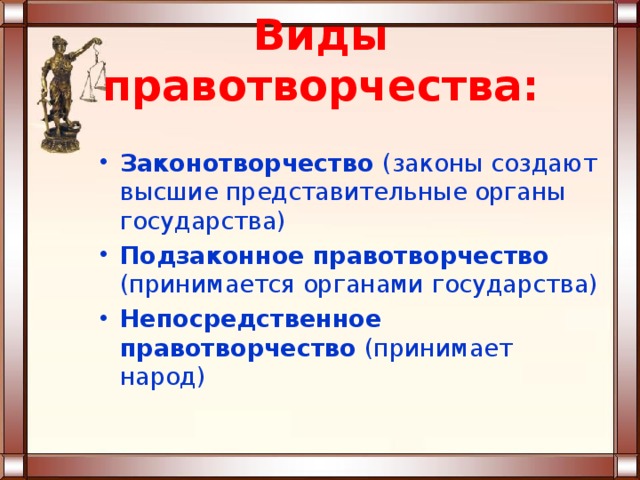 Виды правотворчества:

• Законотворчество (законы создают высшие представительные органы государства)
• Подзаконное правотворчество (принимается органами государства)
• Непосредственное правотворчество (принимает народ)